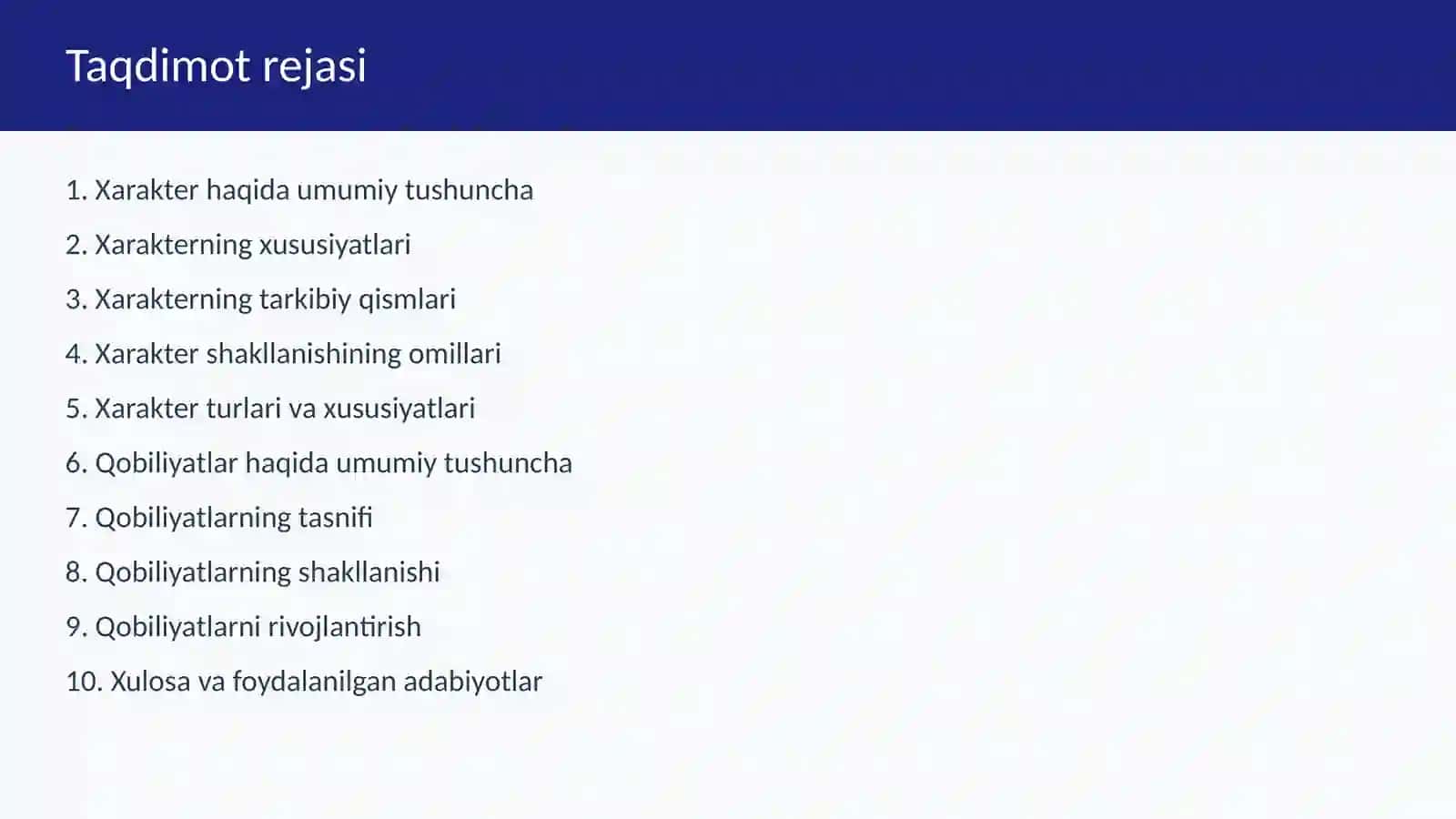 Taqdimot rejasi

1. Xarakter haqida umumiy tushuncha

2. Xarakterning xususiyatlari

3. Xarakterning tarkibiy qismlari

4. Xarakter shakllanishining omillari

5. Xarakter turlari va xususiyatlari

6. Qobiliyatlar haqida umumiy tushuncha

7. Qobiliyatlarning tasnifi

8. Qobiliyatlarning shakllanishi

9. Qobiliyatlarni rivojlantirish

10. Xulosa va foydalanilgan adabiyotlar